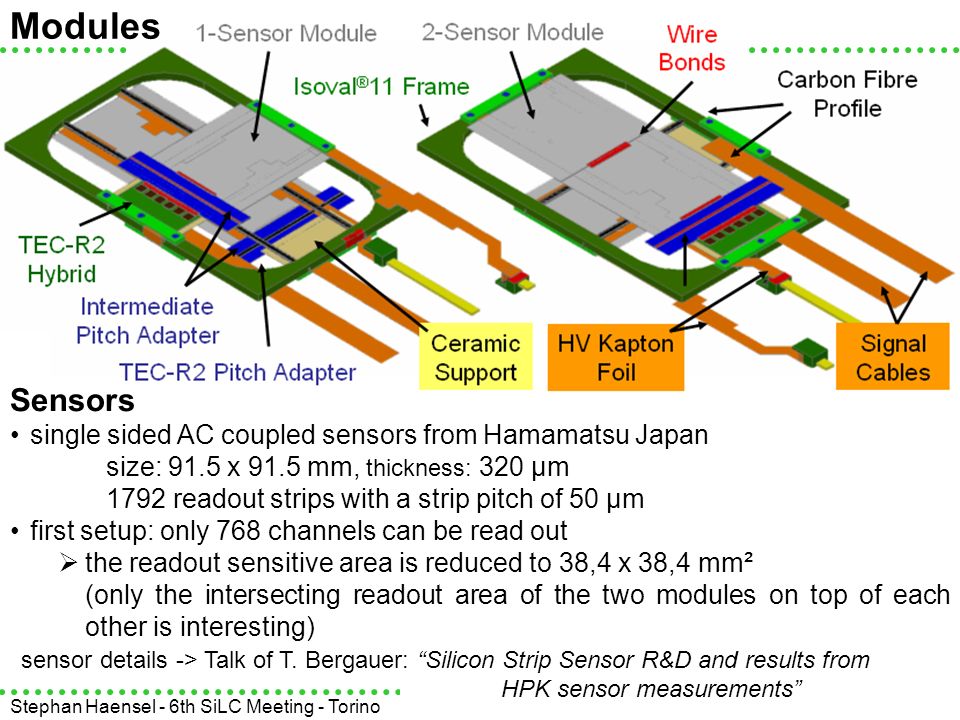 Modules

1-Sensor Module

2-Sensor Module

Wire Bonds

Isoval®11 Frame

Carbon Fibre Profile

TEC-R2 Hybrid

Intermediate Pitch Adapter

TEC-R2 Pitch Adapter

Ceramic Support

HV Kapton Foil

Signal Cables

Sensors

• single sided AC coupled sensors from Hamamatsu Japan
size: 91.5 x 91.5 mm, thickness: 320 µm
1792 readout strips with a strip pitch of 50 µm

• first setup: only 768 channels can be read out
➢ the readout sensitive area is reduced to 38,4 x 38,4 mm²
(only the intersecting readout area of the two modules on top of each other is interesting)

sensor details -> Talk of T. Bergauer: “Silicon Strip Sensor R&D and results from HPK sensor measurements”

Stephan Haensel - 6th SiLC Meeting - Torino